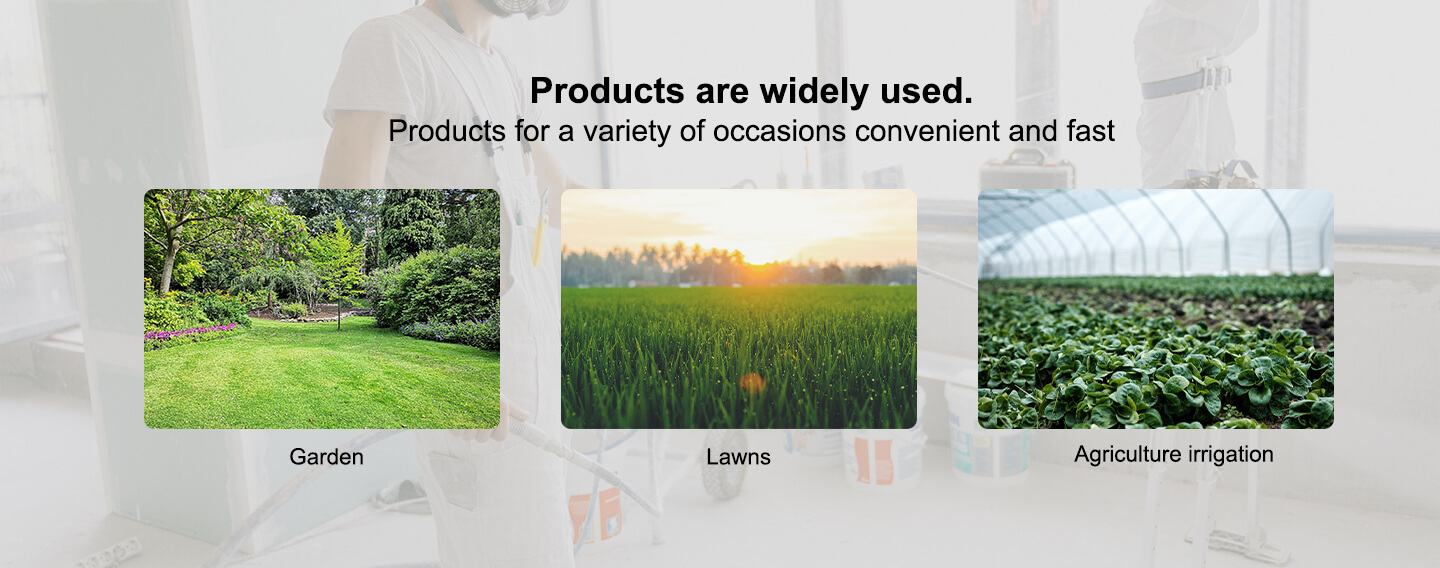 Products are widely used.
Products for a variety of occasions convenient and fast

Garden

Lawns

Agriculture irrigation